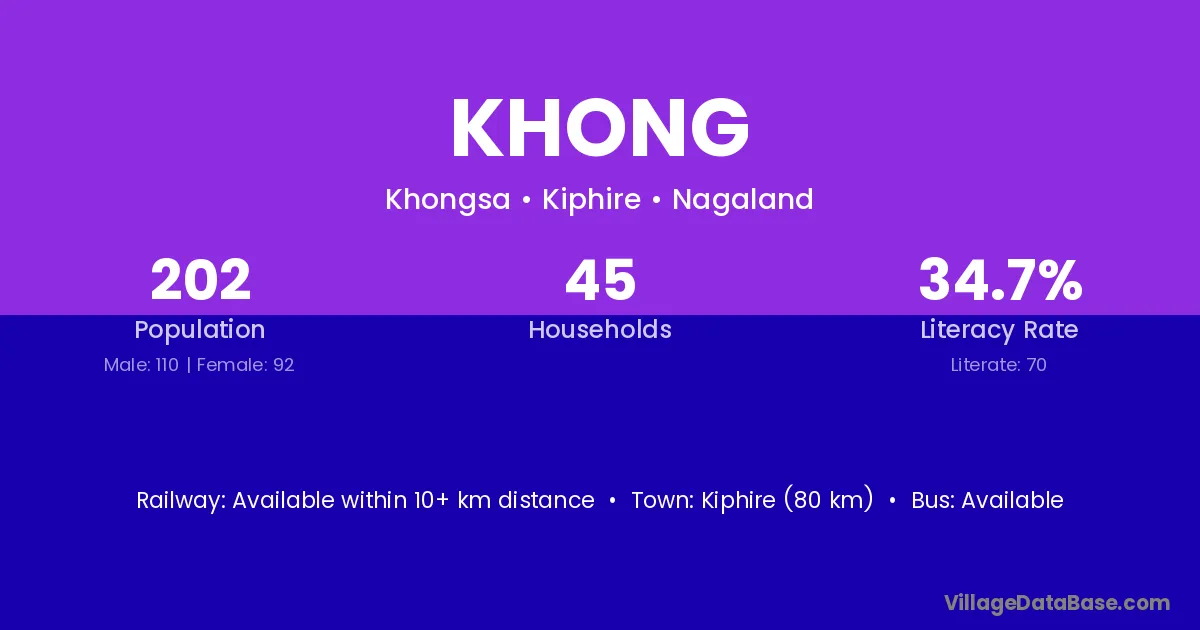 KHONG

Khongsa • Kiphire • Nagaland

202
Population
Male: 110 | Female: 92

45
Households

34.7%
Literacy Rate
Literate: 70

Railway: Available within 10+ km distance • Town: Kiphire (80 km) • Bus: Available

VillageDataBase.com